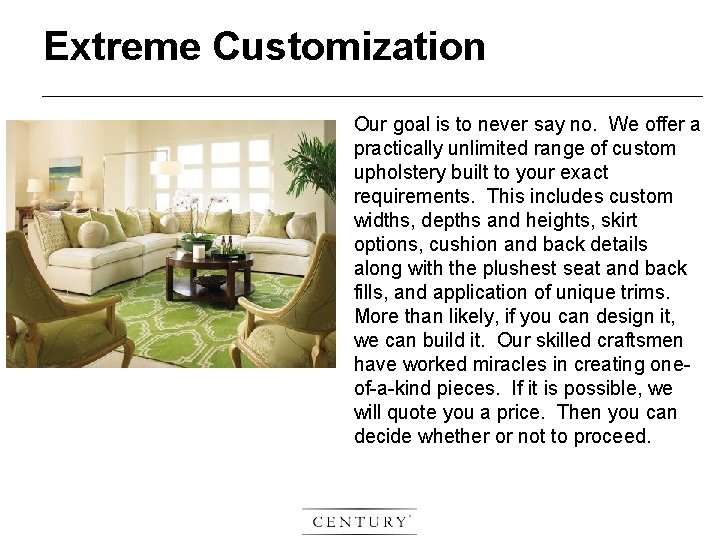 Extreme Customization

Our goal is to never say no. We offer a practically unlimited range of custom upholstery built to your exact requirements. This includes custom widths, depths and heights, skirt options, cushion and back details along with the plushest seat and back fills, and application of unique trims. More than likely, if you can design it, we can build it. Our skilled craftsmen have worked miracles in creating one-of-a-kind pieces. If it is possible, we will quote you a price. Then you can decide whether or not to proceed.

CENTURY